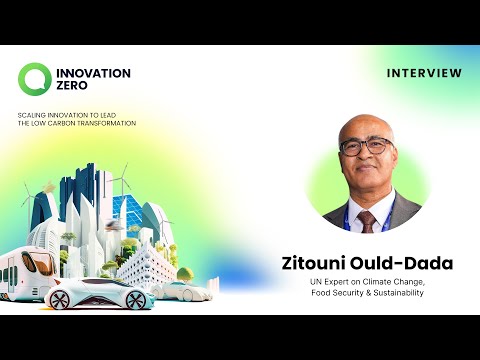 INNOVATION ZERO

SCALING INNOVATION TO LEAD THE LOW CARBON TRANSFORMATION

INTERVIEW

Zitouni Ould-Dada

UN Expert on Climate Change, Food Security & Sustainability